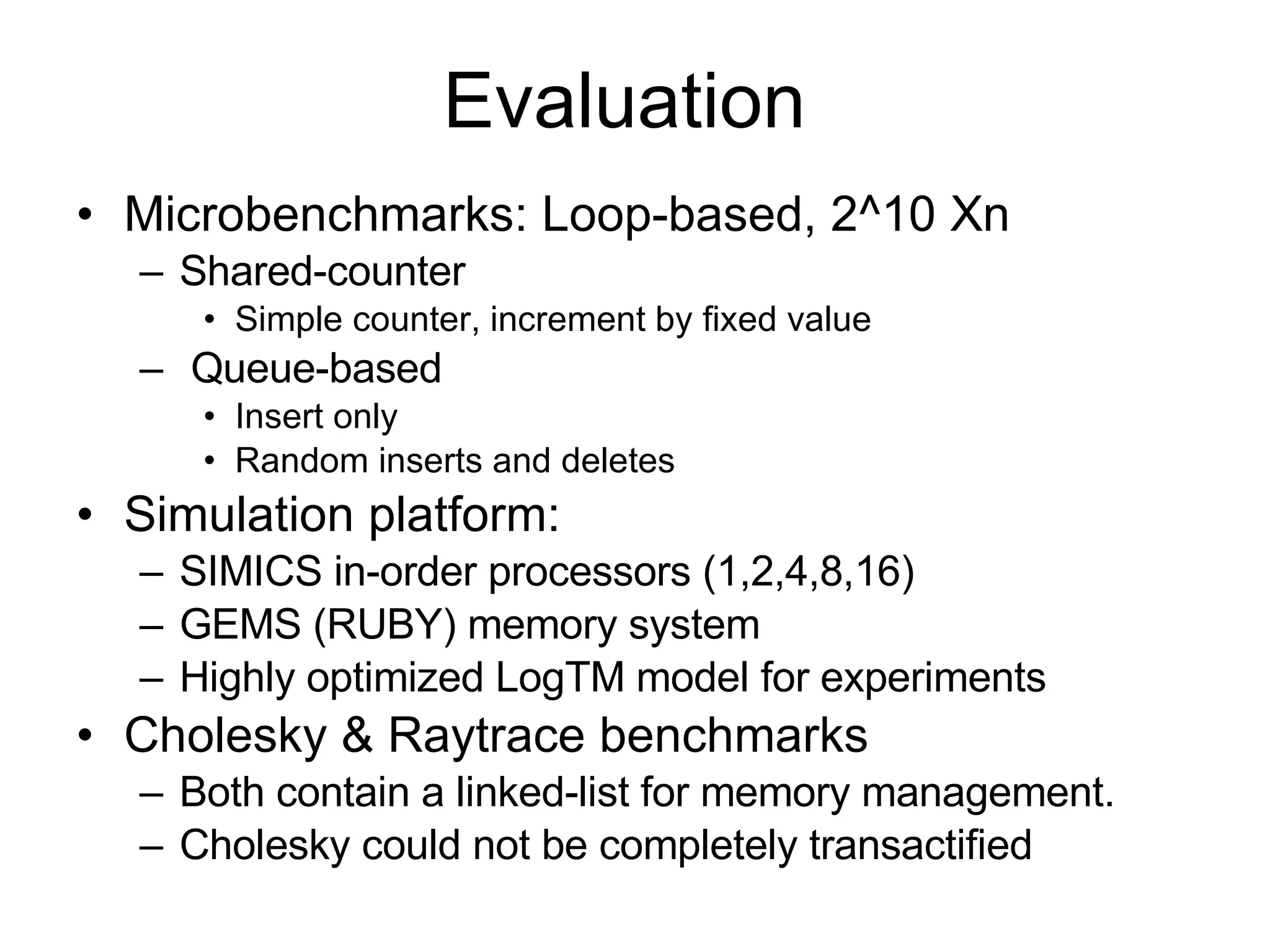 Evaluation

• Microbenchmarks: Loop-based, 2^10 Xn
  – Shared-counter
    • Simple counter, increment by fixed value
  – Queue-based
    • Insert only
    • Random inserts and deletes
• Simulation platform:
  – SIMICS in-order processors (1,2,4,8,16)
  – GEMS (RUBY) memory system
  – Highly optimized LogTM model for experiments
• Cholesky & Raytrace benchmarks
  – Both contain a linked-list for memory management.
  – Cholesky could not be completely transactified